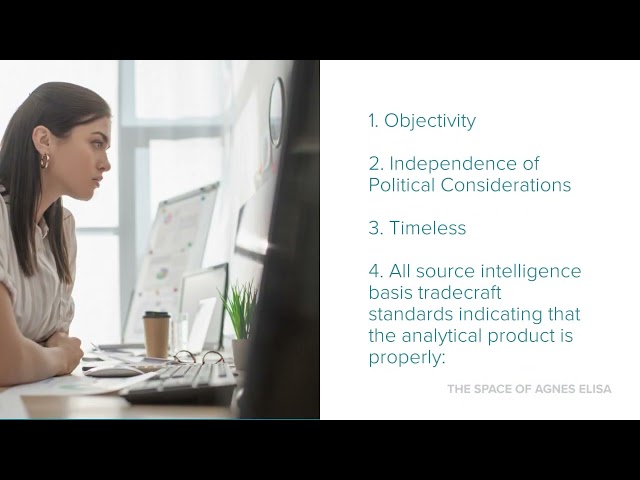 1. Objectivity

2. Independence of Political Considerations

3. Timeless

4. All source intelligence basis tradecraft standards indicating that the analytical product is properly:

THE SPACE OF AGNES ELISA